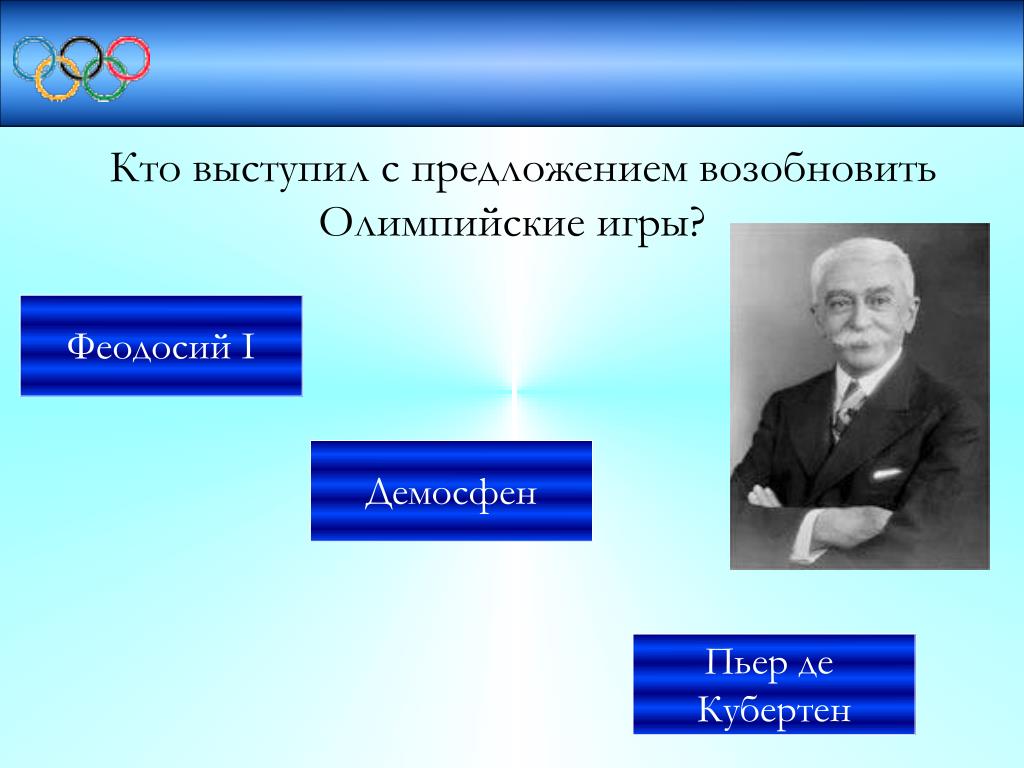 Кто выступил с предложением возобновить Олимпийские игры?

Феодосий I

Демосфен

Пьер де Кубертен